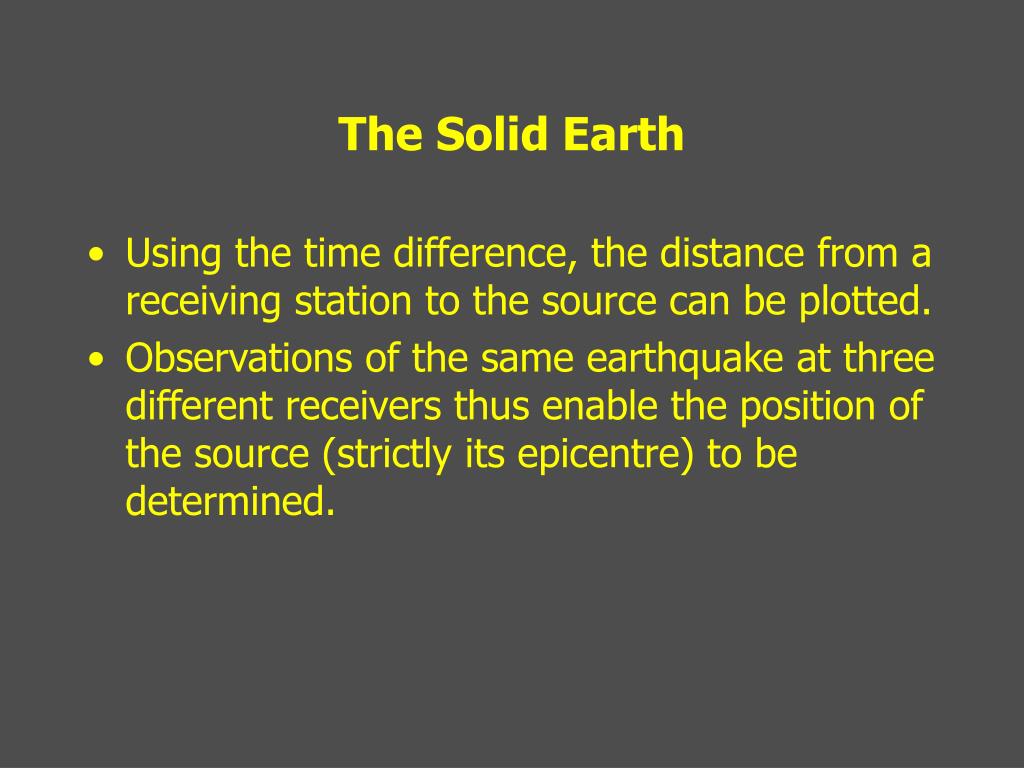 The Solid Earth

• Using the time difference, the distance from a receiving station to the source can be plotted.
• Observations of the same earthquake at three different receivers thus enable the position of the source (strictly its epicentre) to be determined.